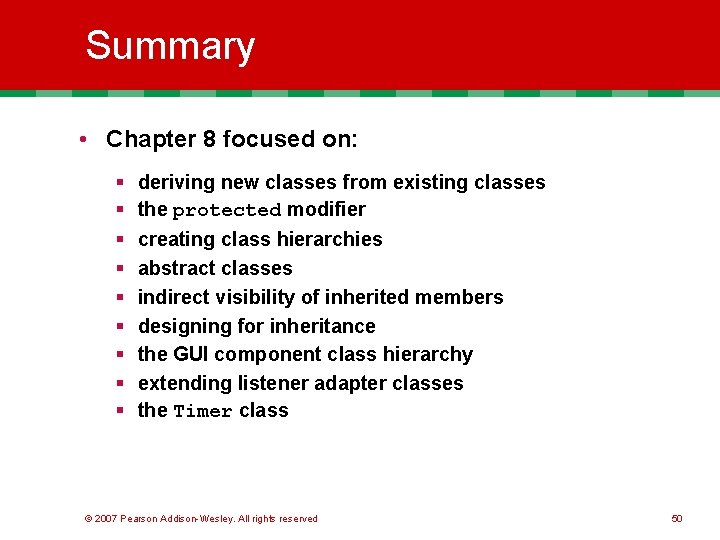 Summary

• Chapter 8 focused on:

▪ deriving new classes from existing classes
▪ the protected modifier
▪ creating class hierarchies
▪ abstract classes
▪ indirect visibility of inherited members
▪ designing for inheritance
▪ the GUI component class hierarchy
▪ extending listener adapter classes
▪ the Timer class

© 2007 Pearson Addison-Wesley. All rights reserved

50